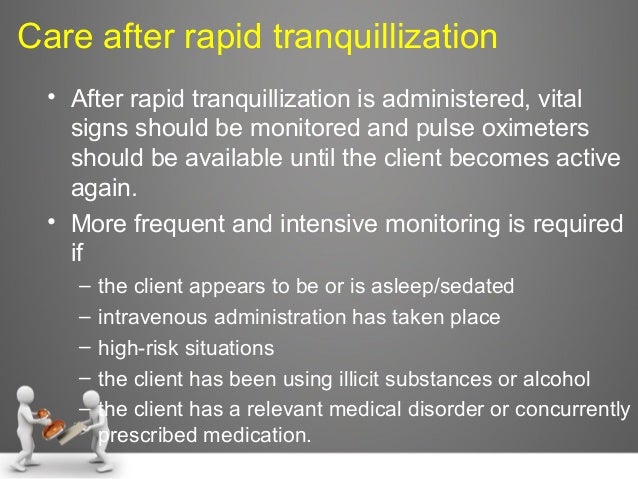 Care after rapid tranquillization

• After rapid tranquillization is administered, vital signs should be monitored and pulse oximeters should be available until the client becomes active again.

• More frequent and intensive monitoring is required if
 – the client appears to be or is asleep/sedated
 – intravenous administration has taken place
 – high-risk situations
 – the client has been using illicit substances or alcohol
 – the client has a relevant medical disorder or concurrently prescribed medication.